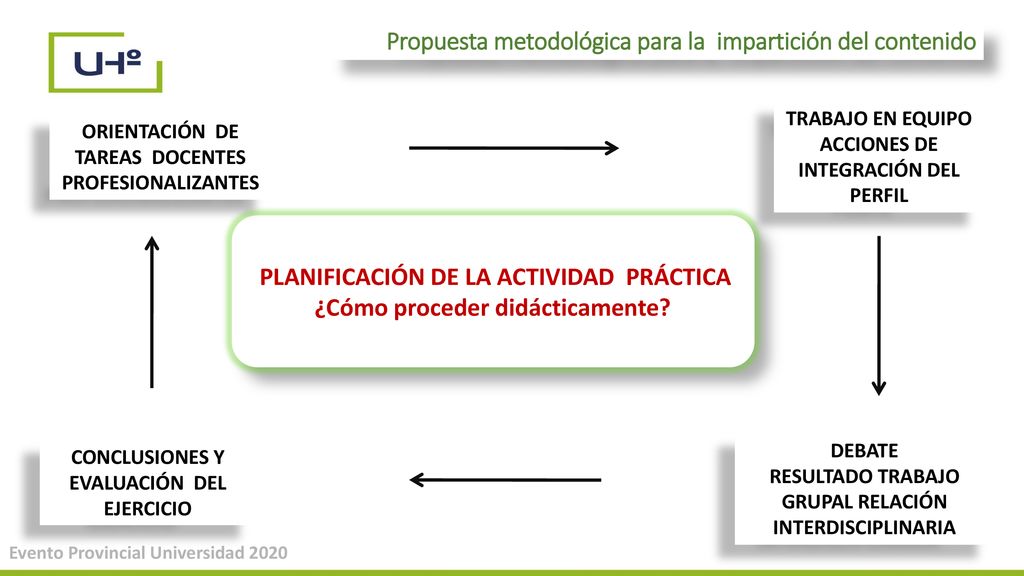 UHº

Propuesta metodológica para la impartición del contenido

ORIENTACIÓN DE TAREAS DOCENTES PROFESIONALIZANTES

TRABAJO EN EQUIPO ACCIONES DE INTEGRACIÓN DEL PERFIL

PLANIFICACIÓN DE LA ACTIVIDAD PRÁCTICA
¿Cómo proceder didácticamente?

CONCLUSIONES Y EVALUACIÓN DEL EJERCICIO

DEBATE
RESULTADO TRABAJO GRUPAL RELACIÓN INTERDISCIPLINARIA

Evento Provincial Universidad 2020